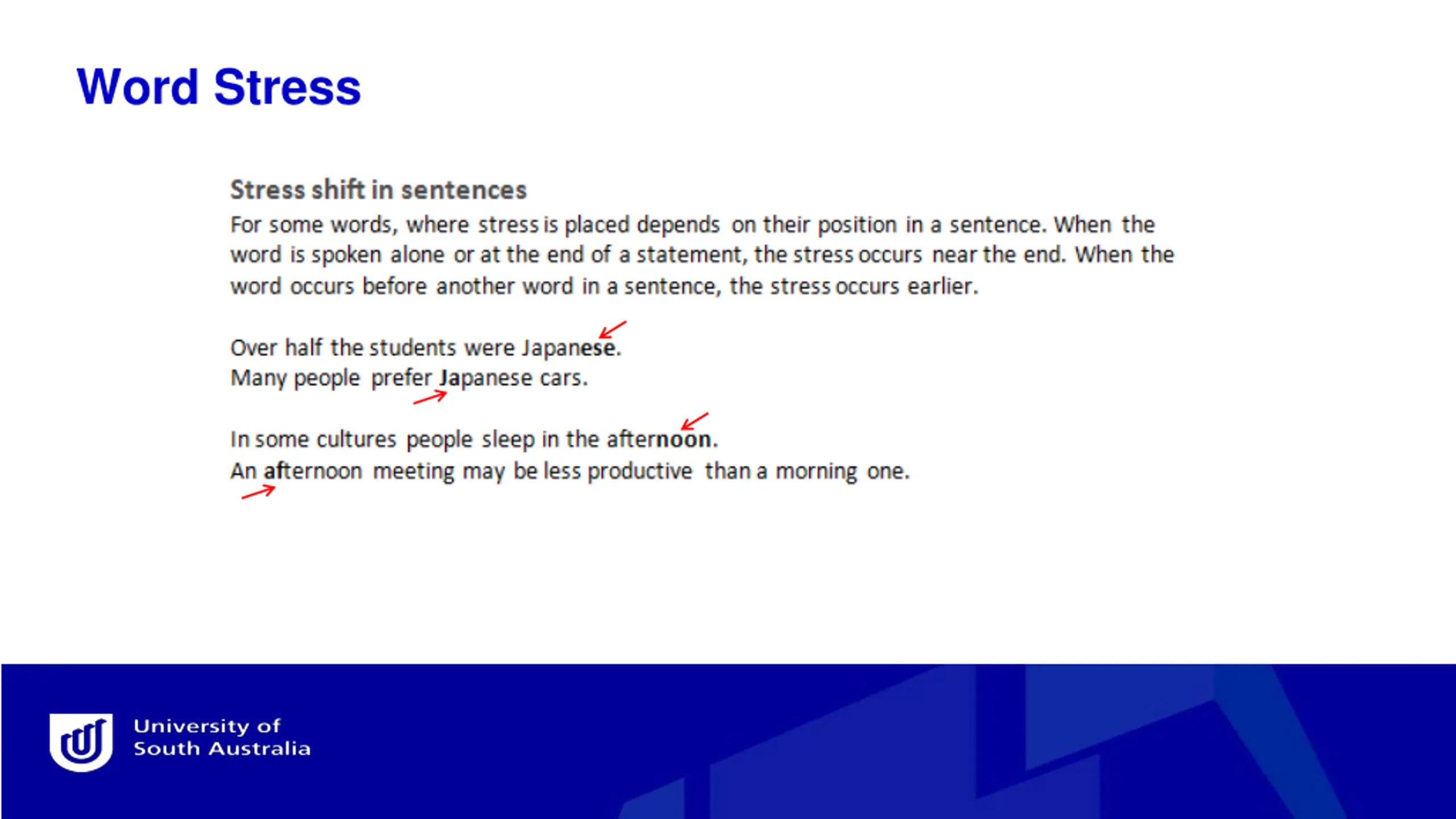 Word Stress

Stress shift in sentences

For some words, where stress is placed depends on their position in a sentence. When the word is spoken alone or at the end of a statement, the stress occurs near the end. When the word occurs before another word in a sentence, the stress occurs earlier.

Over half the students were Japanese.
Many people prefer Japanese cars.

In some cultures people sleep in the afternoon.
An afternoon meeting may be less productive than a morning one.

University of South Australia